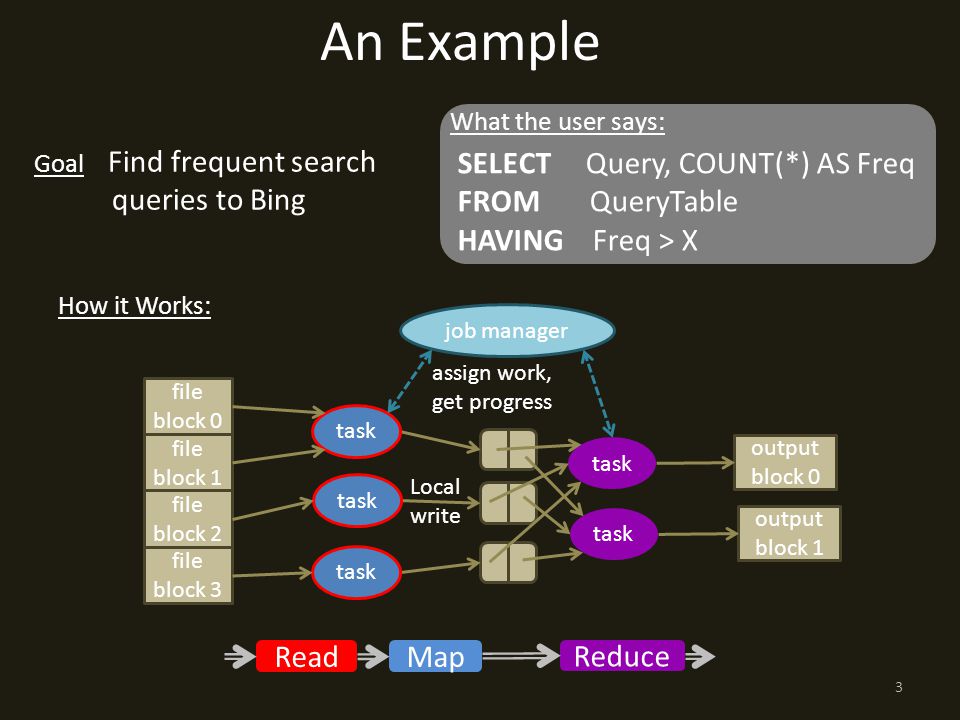 An Example

Goal Find frequent search queries to Bing

What the user says:

SELECT Query, COUNT(*) AS Freq
FROM QueryTable
HAVING Freq > X

How it Works:

job manager

assign work, get progress

file block 0

file block 1

file block 2

file block 3

task

task

task

Local write

task

task

output block 0

output block 1

Read

Map

Reduce

3